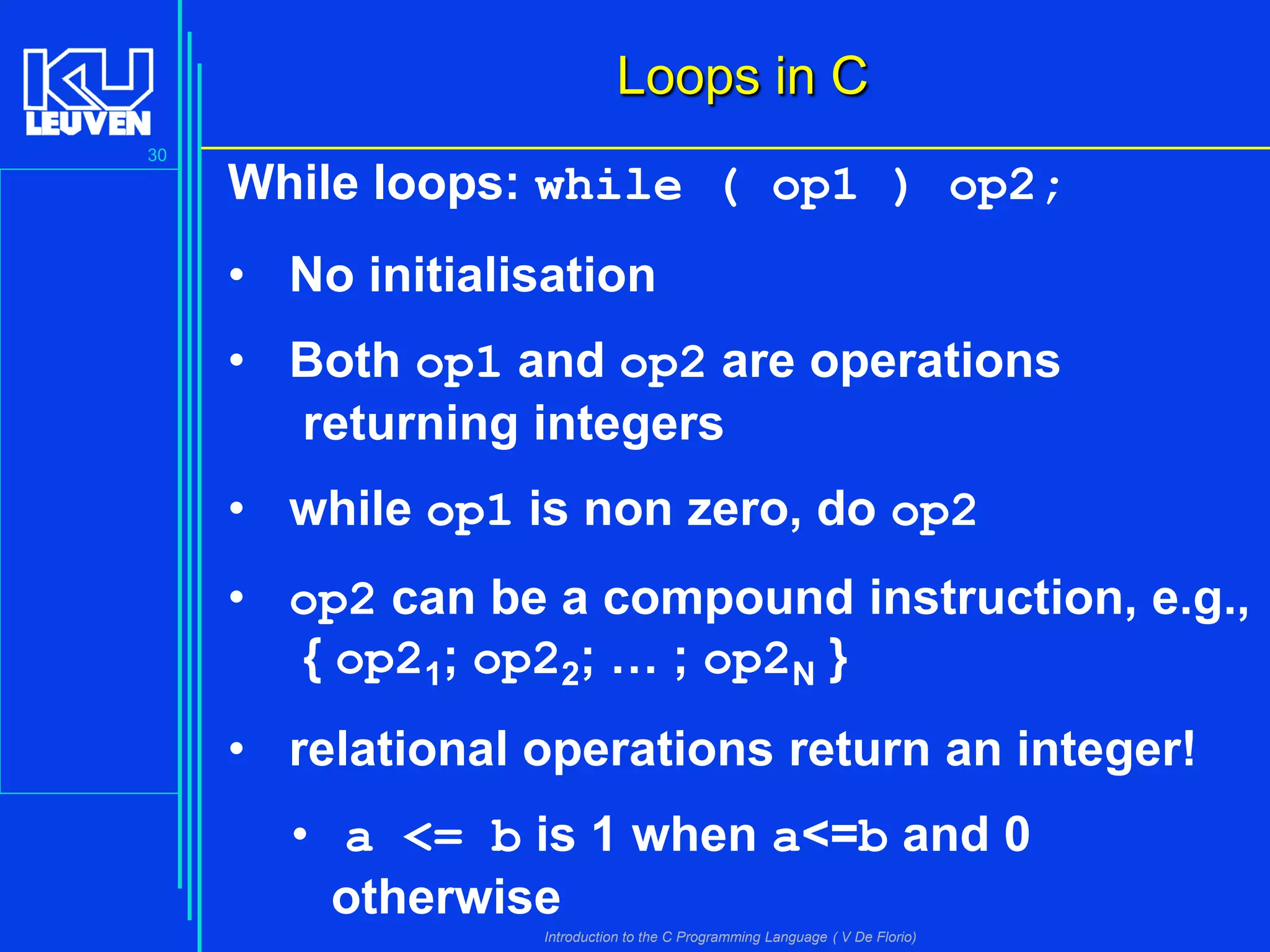 KU LEUVEN

30

Loops in C

While loops: while ( op1 ) op2;

• No initialisation

• Both op1 and op2 are operations returning integers

• while op1 is non zero, do op2

• op2 can be a compound instruction, e.g., { $op2_1$; $op2_2$; ... ; $op2_N$ }

• relational operations return an integer!

• a <= b is 1 when a<=b and 0 otherwise

Introduction to the C Programming Language ( V De Florio)